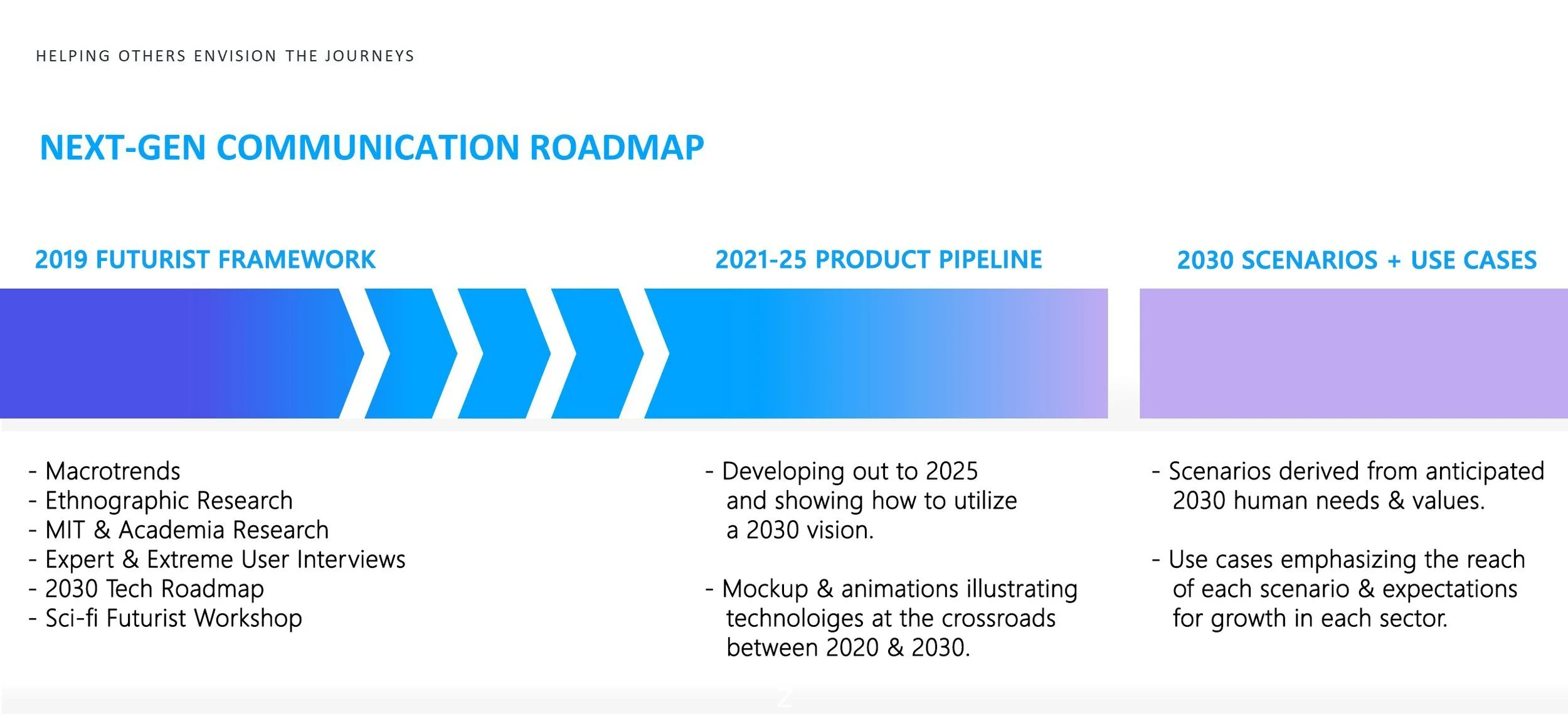 HELPING OTHERS ENVISION THE JOURNEYS

NEXT-GEN COMMUNICATION ROADMAP

2019 FUTURIST FRAMEWORK

- Macrotrends
- Ethnographic Research
- MIT & Academia Research
- Expert & Extreme User Interviews
- 2030 Tech Roadmap
- Sci-fi Futurist Workshop

2021-25 PRODUCT PIPELINE

- Developing out to 2025 and showing how to utilize a 2030 vision.

- Mockup & animations illustrating technoloiges at the crossroads between 2020 & 2030.

2030 SCENARIOS + USE CASES

- Scenarios derived from anticipated 2030 human needs & values.

- Use cases emphasizing the reach of each scenario & expectations for growth in each sector.

2